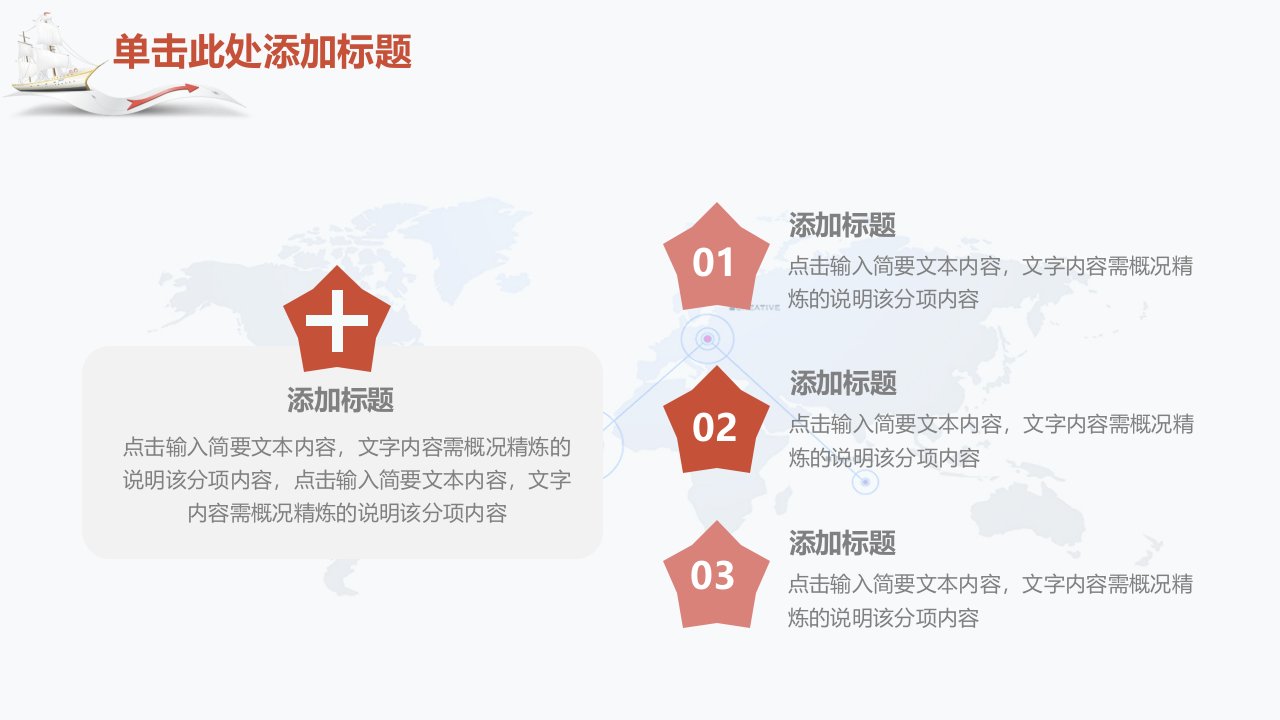 单击此处添加标题

添加标题

点击输入简要文本内容，文字内容需概况精炼的说明该分项内容，点击输入简要文本内容，文字内容需概况精炼的说明该分项内容

01

添加标题

点击输入简要文本内容，文字内容需概况精炼的说明该分项内容

02

添加标题

点击输入简要文本内容，文字内容需概况精炼的说明该分项内容

03

添加标题

点击输入简要文本内容，文字内容需概况精炼的说明该分项内容